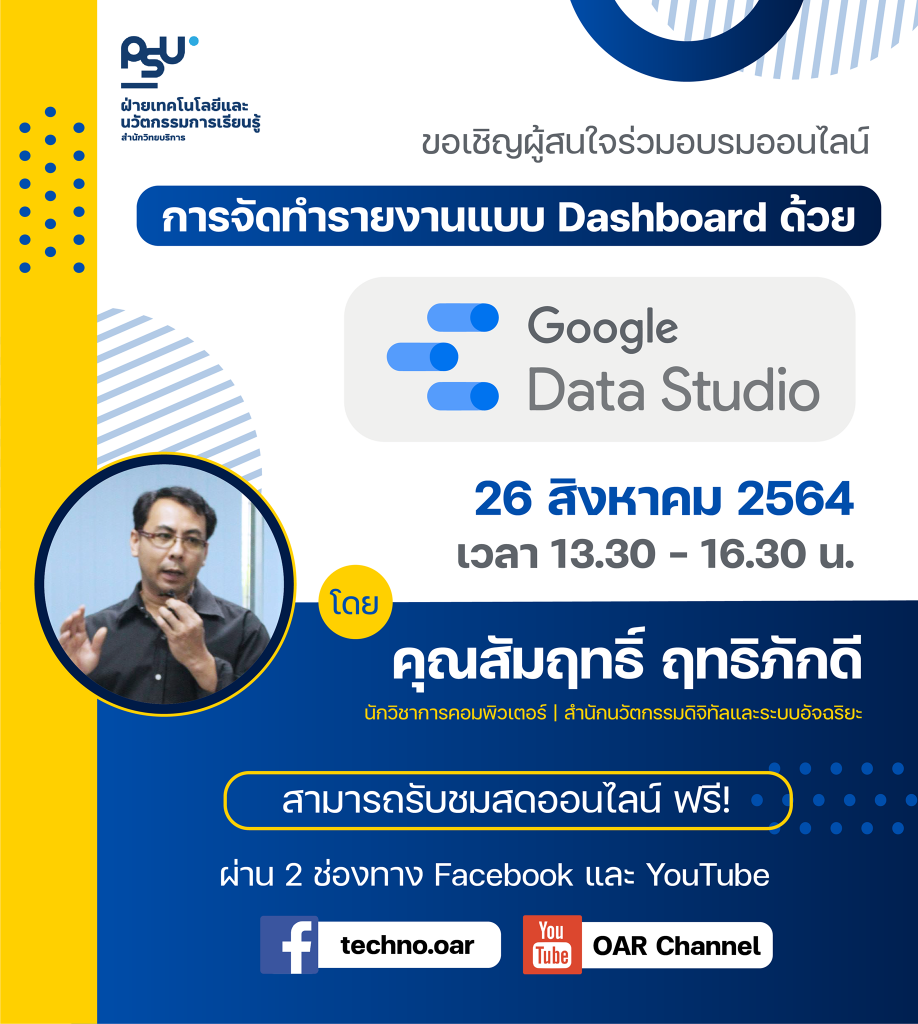 PSU
ฝ่ายเทคโนโลยีและนวัตกรรมการเรียนรู้
สำนักวิทยบริการ

ขอเชิญผู้สนใจร่วมอบรมออนไลน์

การจัดทำรายงานแบบ Dashboard ด้วย

Google Data Studio

26 สิงหาคม 2564
เวลา 13.30 - 16.30 น.

โดย

คุณสัมฤทธิ์ ฤทธิภักดี

นักวิชาการคอมพิวเตอร์ | สำนักนวัตกรรมดิจิทัลและระบบอัจฉริยะ

สามารถรับชมสดออนไลน์ ฟรี!

ผ่าน 2 ช่องทาง Facebook และ YouTube

techno.oar

You Tube

OAR Channel